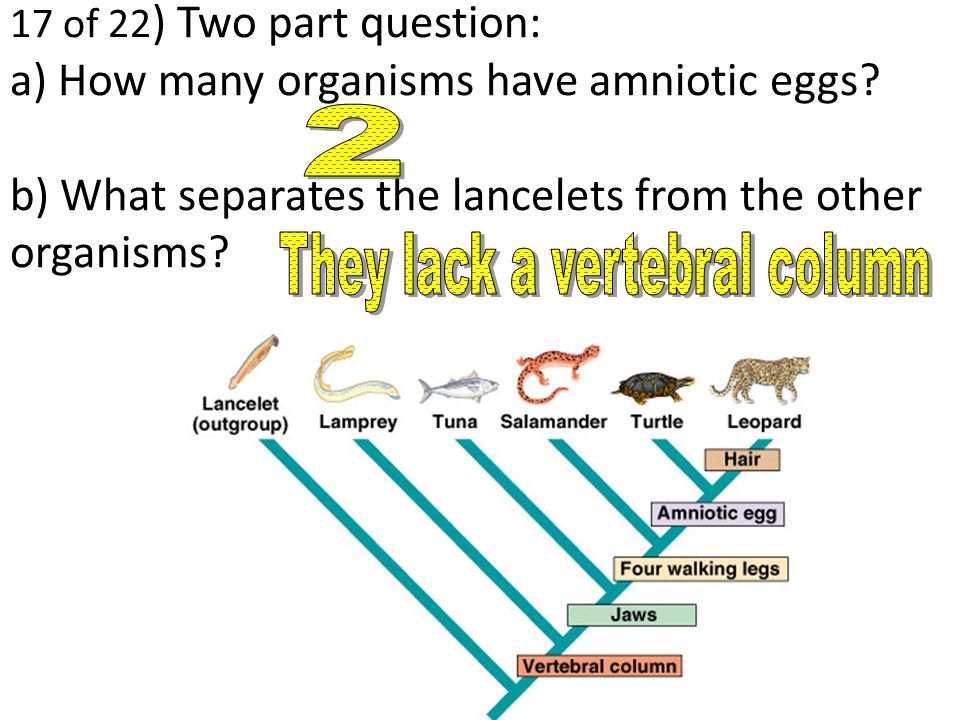 17 of 22) Two part question:
a) How many organisms have amniotic eggs?
2

b) What separates the lancelets from the other organisms? They lack a vertebral column

Lancelet (outgroup)
Lamprey
Tuna
Salamander
Turtle
Leopard
Hair
Amniotic egg
Four walking legs
Jaws
Vertebral column